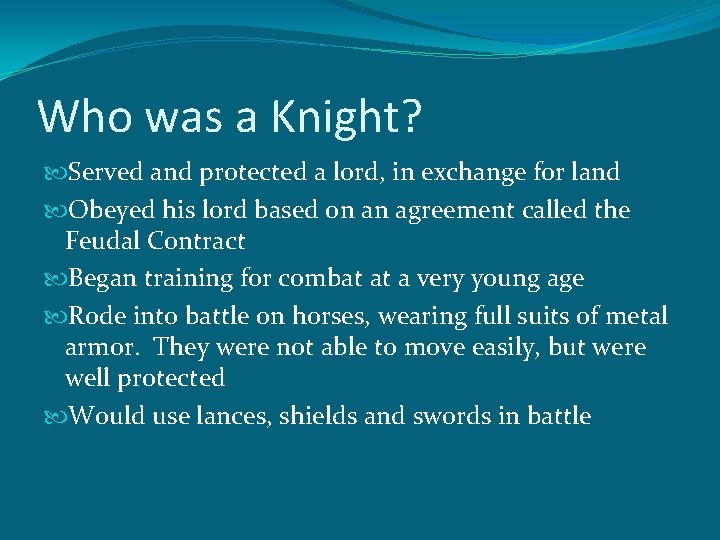 Who was a Knight?

Served and protected a lord, in exchange for land

Obeyed his lord based on an agreement called the Feudal Contract

Began training for combat at a very young age

Rode into battle on horses, wearing full suits of metal armor. They were not able to move easily, but were well protected

Would use lances, shields and swords in battle